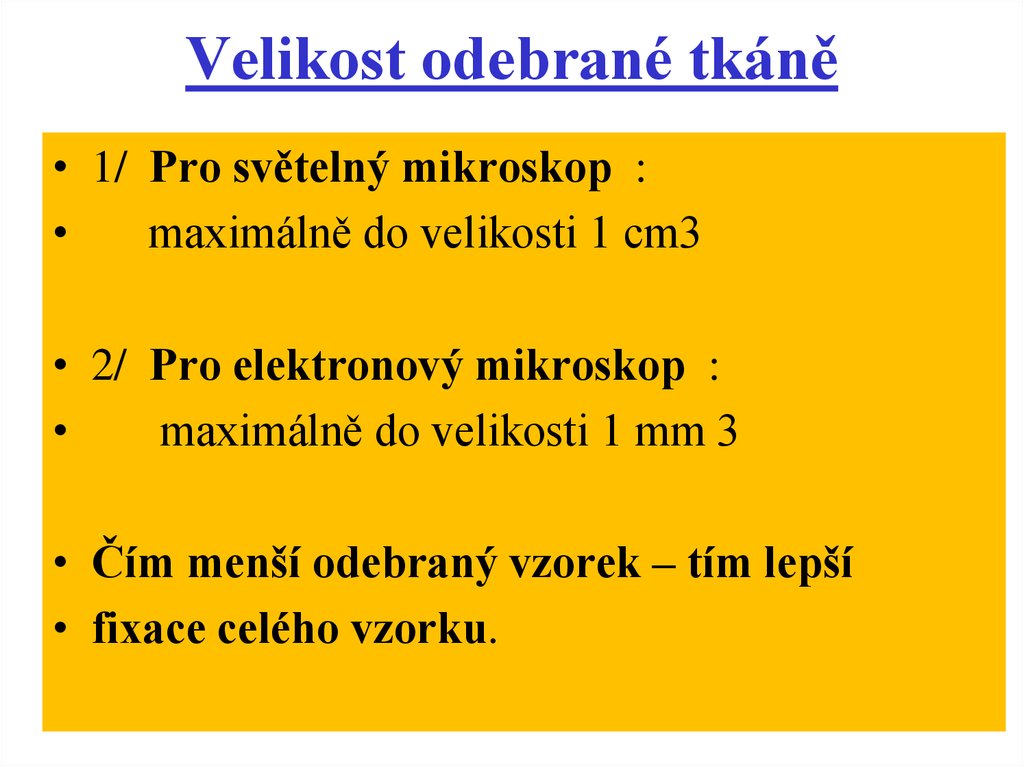 Velikost odebrané tkáně

• 1/ Pro světelný mikroskop :
• maximálně do velikosti 1 cm3

• 2/ Pro elektronový mikroskop :
• maximálně do velikosti 1 mm 3

• Čím menší odebraný vzorek – tím lepší
• fixace celého vzorku.